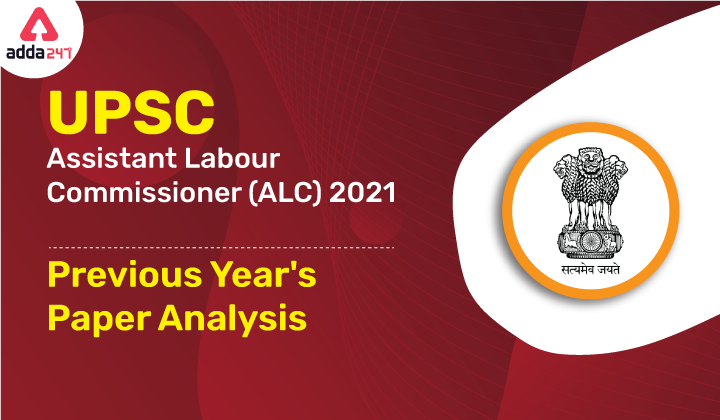 adda247

UPSC
Assistant Labour Commissioner (ALC) 2021

Previous Year's Paper Analysis

सत्यमेव जयते